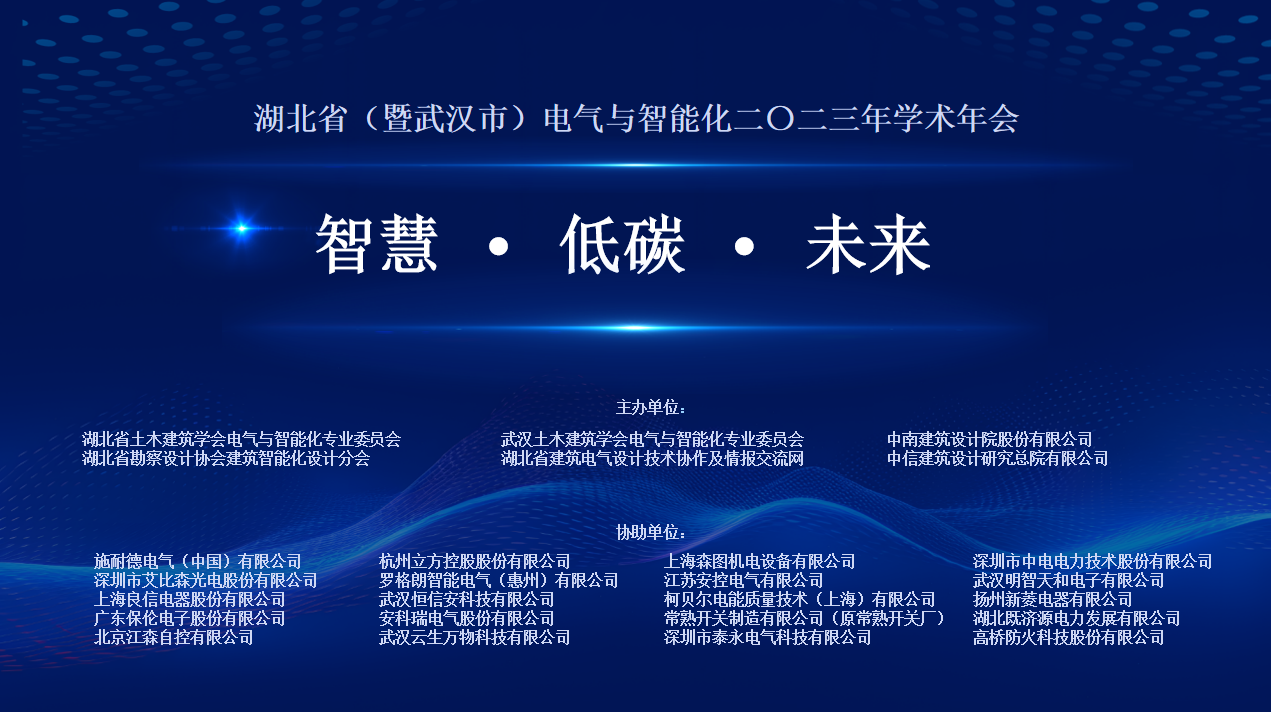 湖北省（暨武汉市）电气与智能化二〇二三年学术年会

智慧 · 低碳 · 未来

主办单位：

湖北省土木建筑学会电气与智能化专业委员会
湖北省勘察设计协会建筑智能化设计分会

武汉土木建筑学会电气与智能化专业委员会
湖北省建筑电气设计技术协作及情报交流网

中南建筑设计院股份有限公司
中信建筑设计研究总院有限公司

协助单位：

施耐德电气（中国）有限公司
深圳市艾比森光电股份有限公司
上海良信电器股份有限公司
广东保伦电子股份有限公司
北京江森自控有限公司

杭州立方控股股份有限公司
罗格朗智能电气（惠州）有限公司
武汉恒信安科技有限公司
安科瑞电气股份有限公司
武汉云生万物科技有限公司

上海森图机电设备有限公司
江苏安控电气有限公司
柯贝尔电能质量技术（上海）有限公司
常熟开关制造有限公司（原常熟开关厂）
深圳市泰永电气科技有限公司

深圳市中电电力技术股份有限公司
武汉明智天和电子有限公司
扬州新菱电器有限公司
湖北既济源电力发展有限公司
高桥防火科技股份有限公司